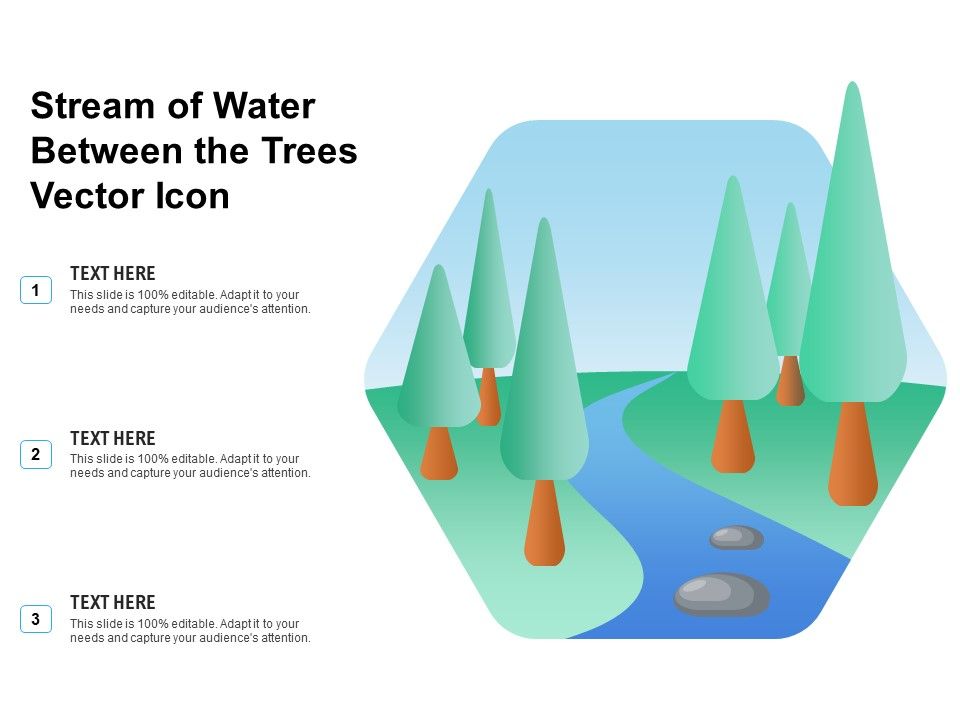 Stream of Water Between the Trees Vector Icon

1
TEXT HERE
This slide is 100% editable. Adapt it to your needs and capture your audience's attention.

2
TEXT HERE
This slide is 100% editable. Adapt it to your needs and capture your audience's attention.

3
TEXT HERE
This slide is 100% editable. Adapt it to your needs and capture your audience's attention.